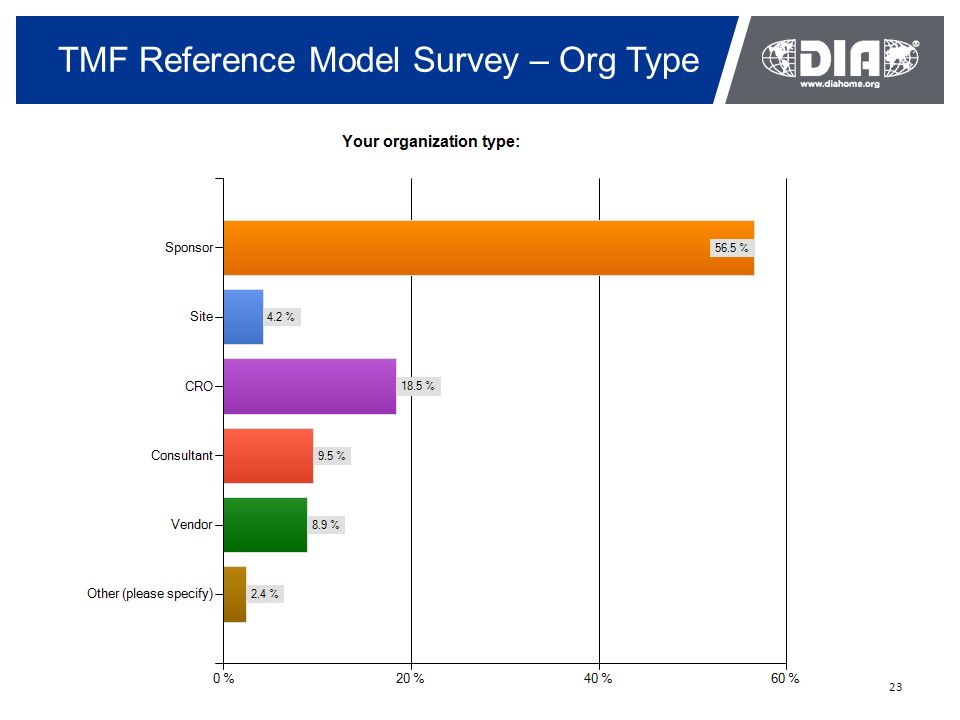 TMF Reference Model Survey – Org Type

DIA®
www.diahome.org

Your organization type:

Sponsor
56.5 %

Site
4.2 %

CRO
18.5 %

Consultant
9.5 %

Vendor
8.9 %

Other (please specify)
2.4 %

0 %
20 %
40 %
60 %

23